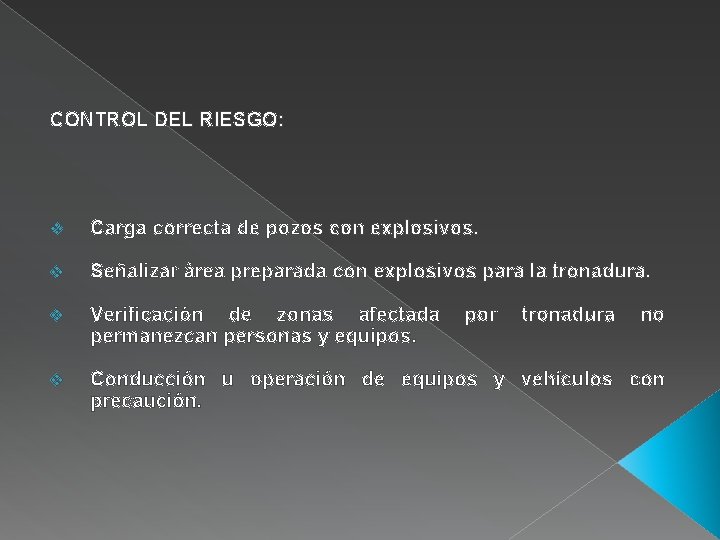 CONTROL DEL RIESGO:

Carga correcta de pozos con explosivos.

Señalizar área preparada con explosivos para la tronadura.

Verificación de zonas afectada por tronadura no permanezcan personas y equipos.

Conducción u operación de equipos y vehículos con precaución.